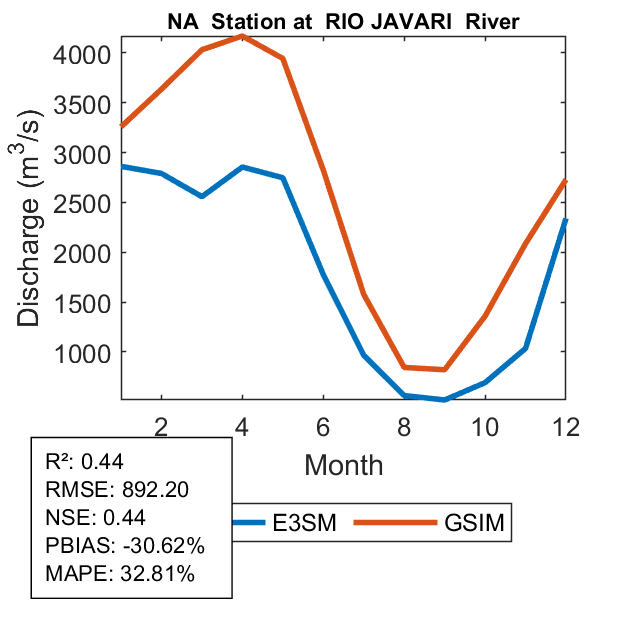 NA Station at RIO JAVARI River

Discharge ($m^3/s$)

4000
3500
3000
2500
2000
1500
1000

2
4
6
8
10
12

Month

R²: 0.44
RMSE: 892.20
NSE: 0.44
PBIAS: -30.62%
MAPE: 32.81%

E3SM
GSIM